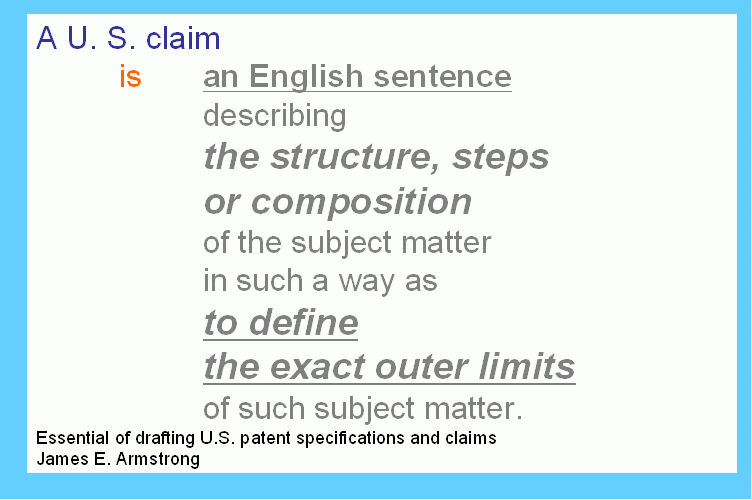 A U. S. claim

is an English sentence describing the structure, steps or composition of the subject matter in such a way as to define the exact outer limits of such subject matter.

Essential of drafting U.S. patent specifications and claims
James E. Armstrong